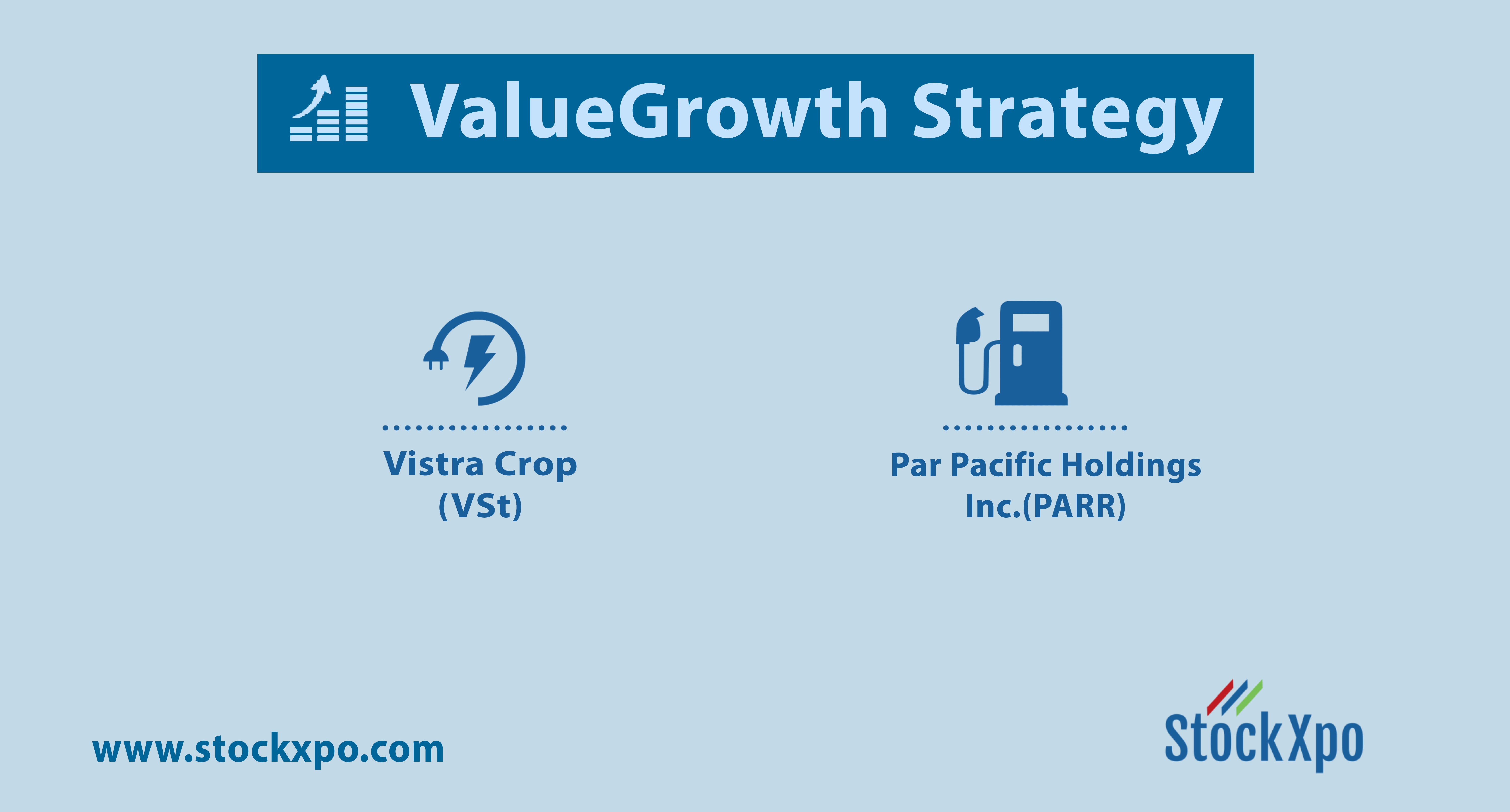 ValueGrowth Strategy

Vistra Crop (VSt)

Par Pacific Holdings Inc.(PARR)

www.stockxpo.com

StockXpo